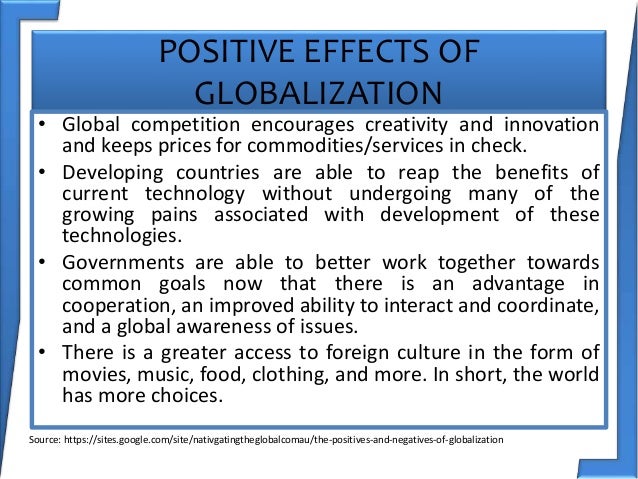 POSITIVE EFFECTS OF GLOBALIZATION

• Global competition encourages creativity and innovation and keeps prices for commodities/services in check.
• Developing countries are able to reap the benefits of current technology without undergoing many of the growing pains associated with development of these technologies.
• Governments are able to better work together towards common goals now that there is an advantage in cooperation, an improved ability to interact and coordinate, and a global awareness of issues.
• There is a greater access to foreign culture in the form of movies, music, food, clothing, and more. In short, the world has more choices.

Source: https://sites.google.com/site/nativgatingtheglobalcomau/the-positives-and-negatives-of-globalization